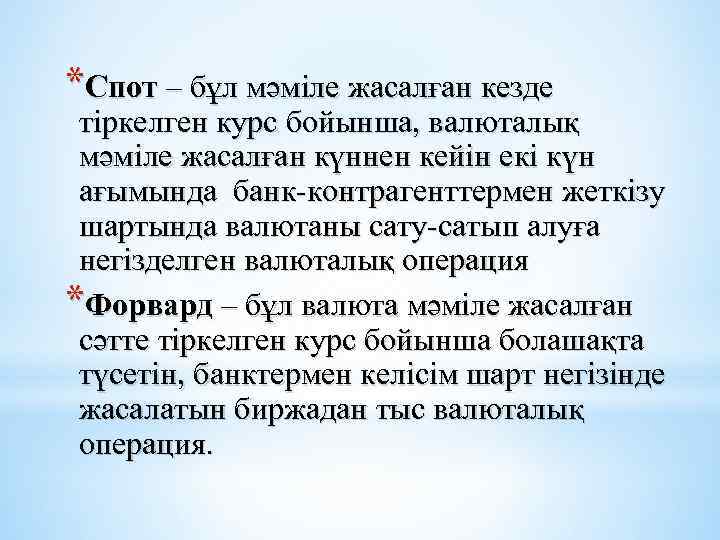 *Спот – бұл мәміле жасалған кезде тіркелген курс бойынша, валюталық мәміле жасалған күннен кейін екі күн ағымында банк-контрагенттермен жеткізу шартында валютаны сату-сатып алуға негізделген валюталық операция

*Форвард – бұл валюта мәміле жасалған сәтте тіркелген курс бойынша болашақта түсетін, банктермен келісім шарт негізінде жасалатын биржадан тыс валюталық операция.